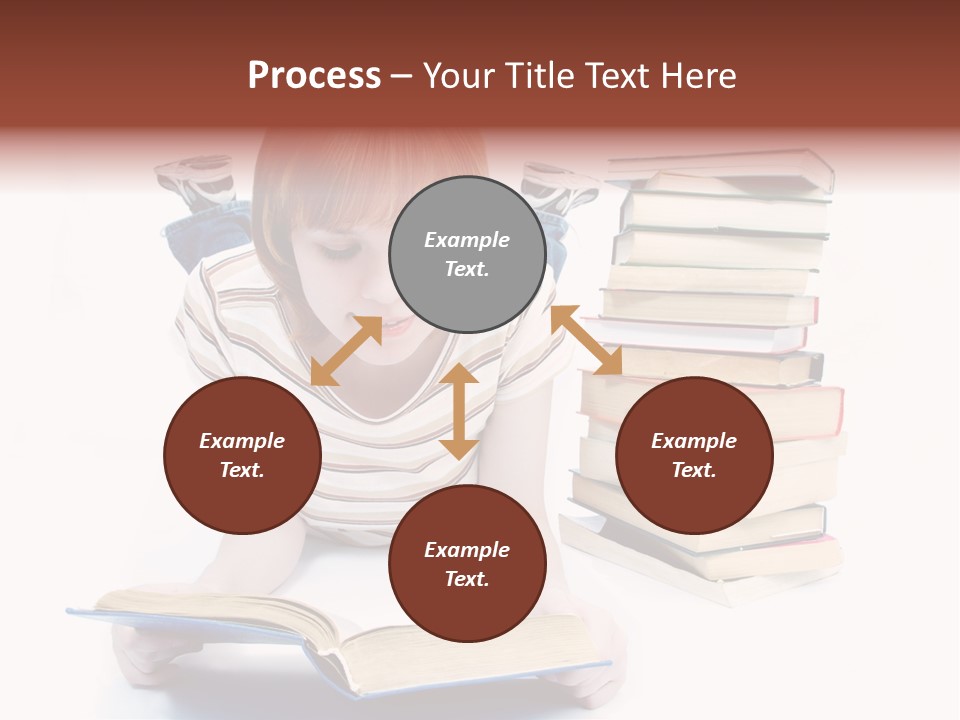 Process – Your Title Text Here

Example Text.

Example Text.

Example Text.

Example Text.